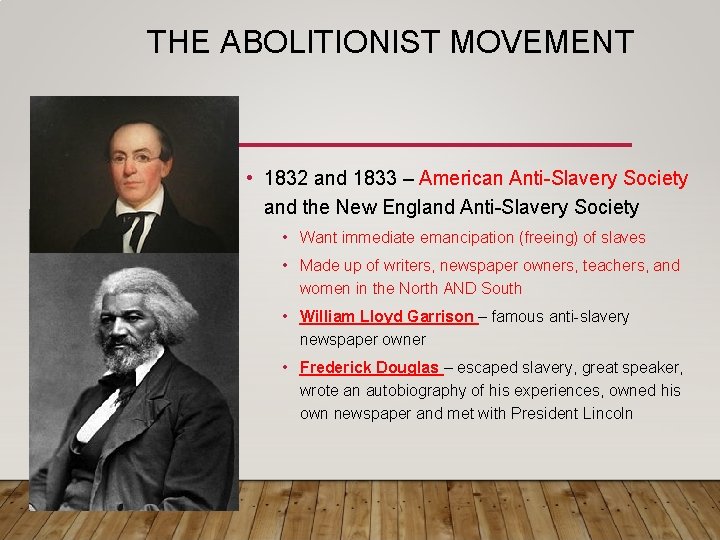 THE ABOLITIONIST MOVEMENT

• 1832 and 1833 – American Anti-Slavery Society and the New England Anti-Slavery Society
  • Want immediate emancipation (freeing) of slaves
  • Made up of writers, newspaper owners, teachers, and women in the North AND South
  • William Lloyd Garrison – famous anti-slavery newspaper owner
  • Frederick Douglas – escaped slavery, great speaker, wrote an autobiography of his experiences, owned his own newspaper and met with President Lincoln